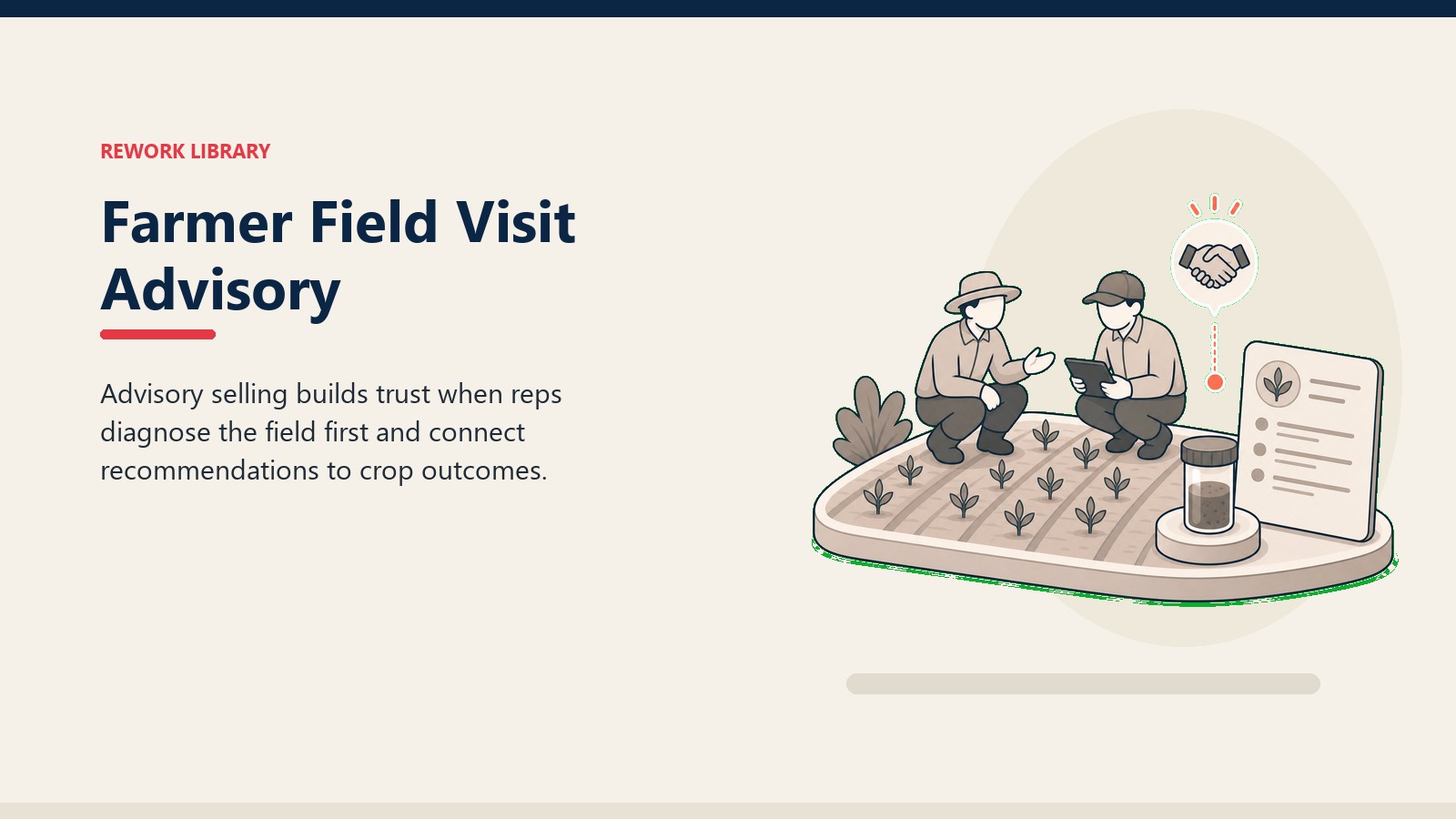 REWORK LIBRARY

Farmer Field Visit Advisory

Advisory selling builds trust when reps diagnose the field first and connect recommendations to crop outcomes.